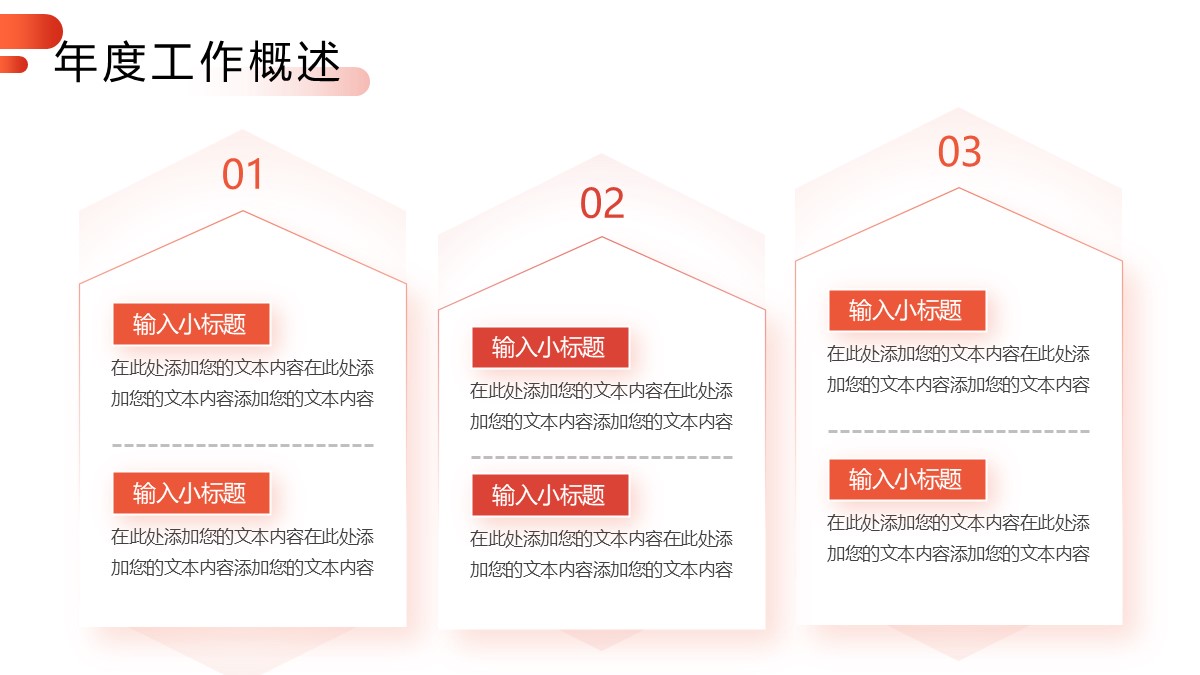 年度工作概述

01

输入小标题

在此处添加您的文本内容在此处添加您的文本内容添加您的文本内容

输入小标题

在此处添加您的文本内容在此处添加您的文本内容添加您的文本内容

02

输入小标题

在此处添加您的文本内容在此处添加您的文本内容添加您的文本内容

输入小标题

在此处添加您的文本内容在此处添加您的文本内容添加您的文本内容

03

输入小标题

在此处添加您的文本内容在此处添加您的文本内容添加您的文本内容

输入小标题

在此处添加您的文本内容在此处添加您的文本内容添加您的文本内容